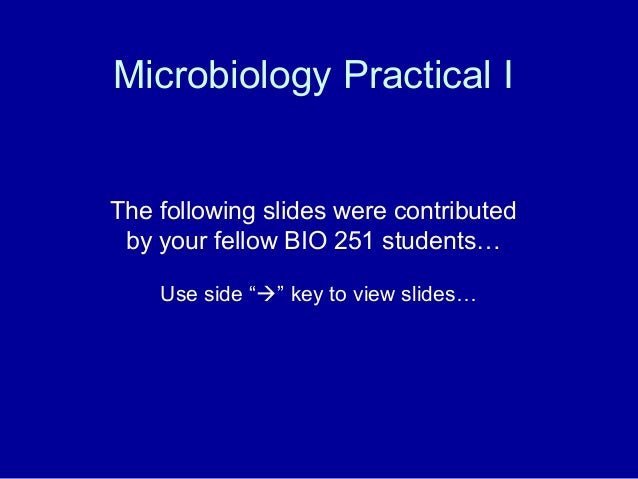 Microbiology Practical I

The following slides were contributed by your fellow BIO 251 students…

Use side “→” key to view slides…